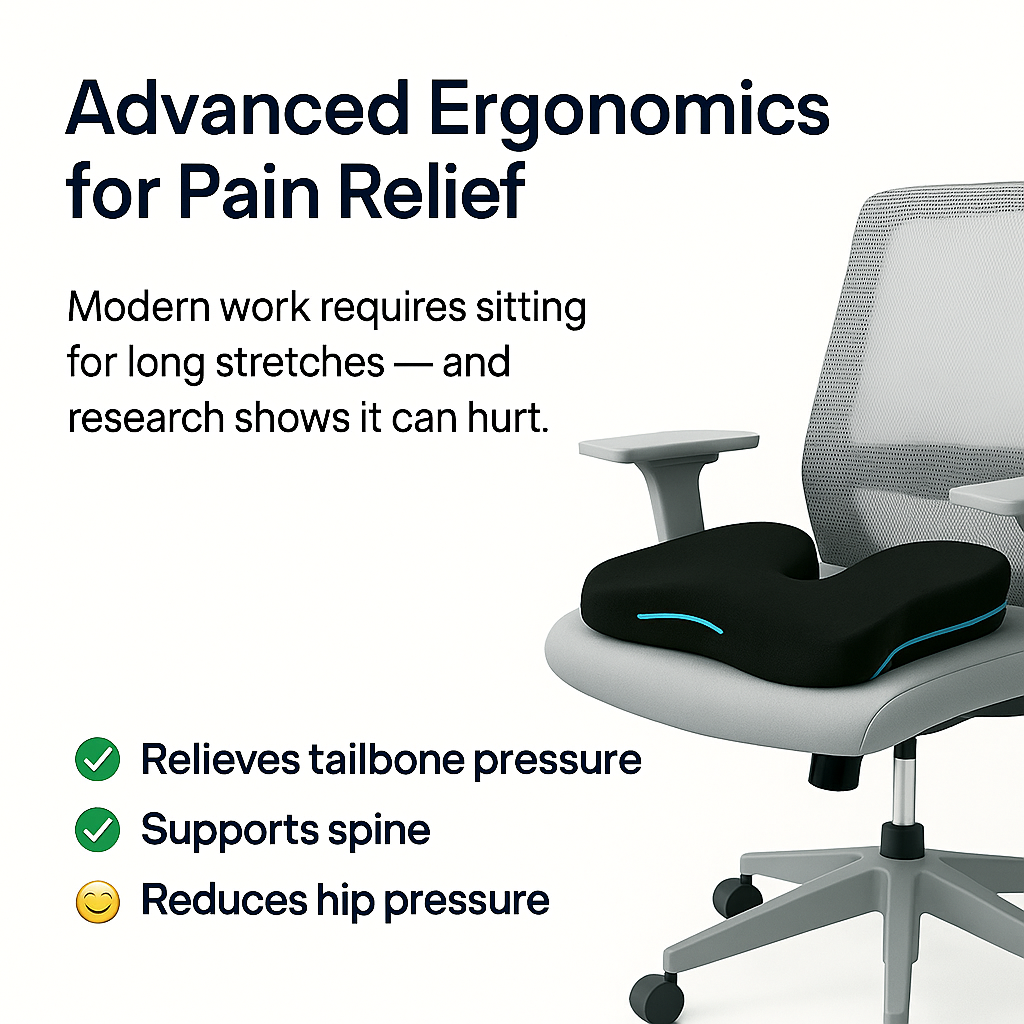 Advanced Ergonomics for Pain Relief

Modern work requires sitting for long stretches — and research shows it can hurt.

✅ Relieves tailbone pressure
✅ Supports spine
😊 Reduces hip pressure